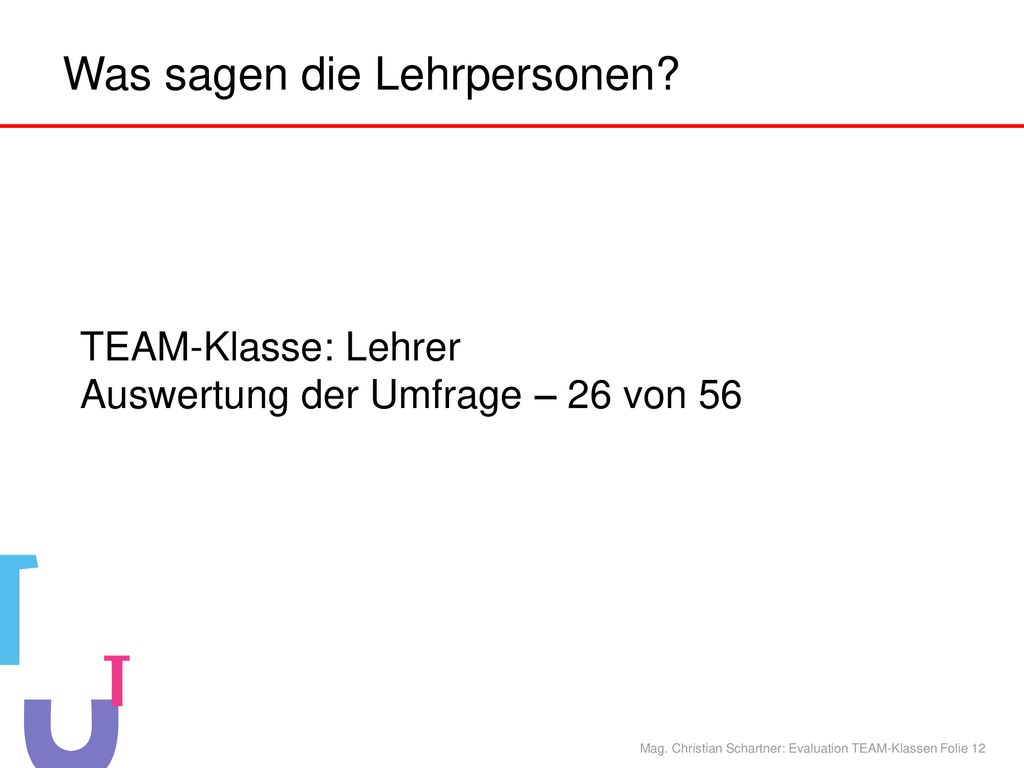 Was sagen die Lehrpersonen?

TEAM-Klasse: Lehrer
Auswertung der Umfrage – 26 von 56

Mag. Christian Schartner: Evaluation TEAM-Klassen Folie 12